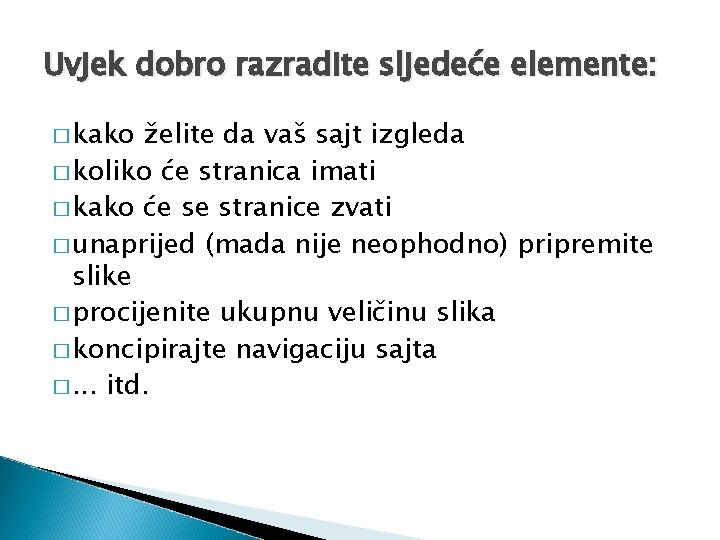 Uvjek dobro razradite sljedeće elemente:

□ kako želite da vaš sajt izgleda
□ koliko će stranica imati
□ kako će se stranice zvati
□ unaprijed (mada nije neophodno) pripremite slike
□ procijenite ukupnu veličinu slika
□ koncipirajte navigaciju sajta
□ ... itd.